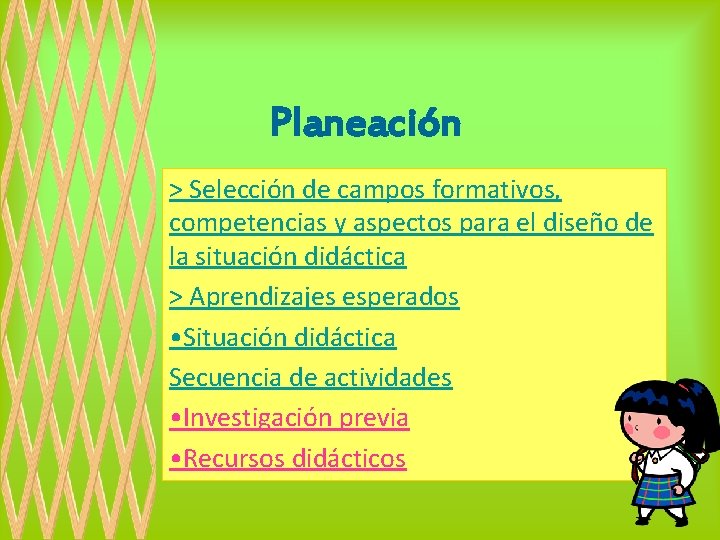 Planeación

> Selección de campos formativos, competencias y aspectos para el diseño de la situación didáctica

> Aprendizajes esperados

•Situación didáctica

Secuencia de actividades

•Investigación previa

•Recursos didácticos